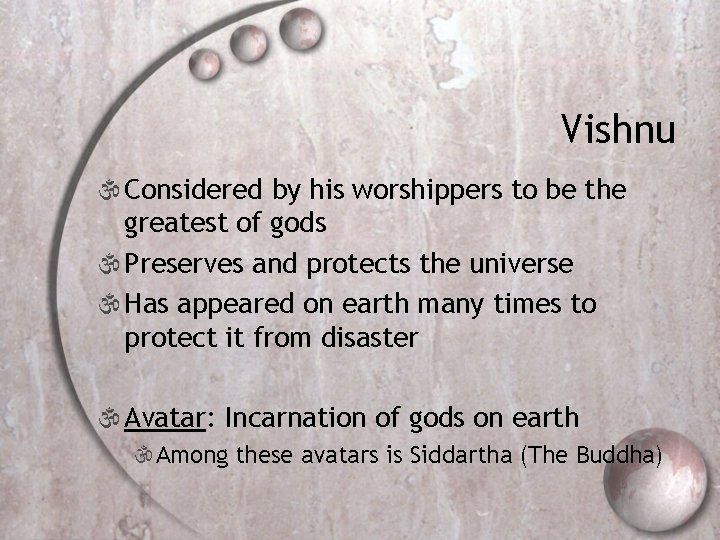 Vishnu

ॐ Considered by his worshippers to be the greatest of gods

ॐ Preserves and protects the universe

ॐ Has appeared on earth many times to protect it from disaster

ॐ Avatar: Incarnation of gods on earth

ॐ Among these avatars is Siddartha (The Buddha)